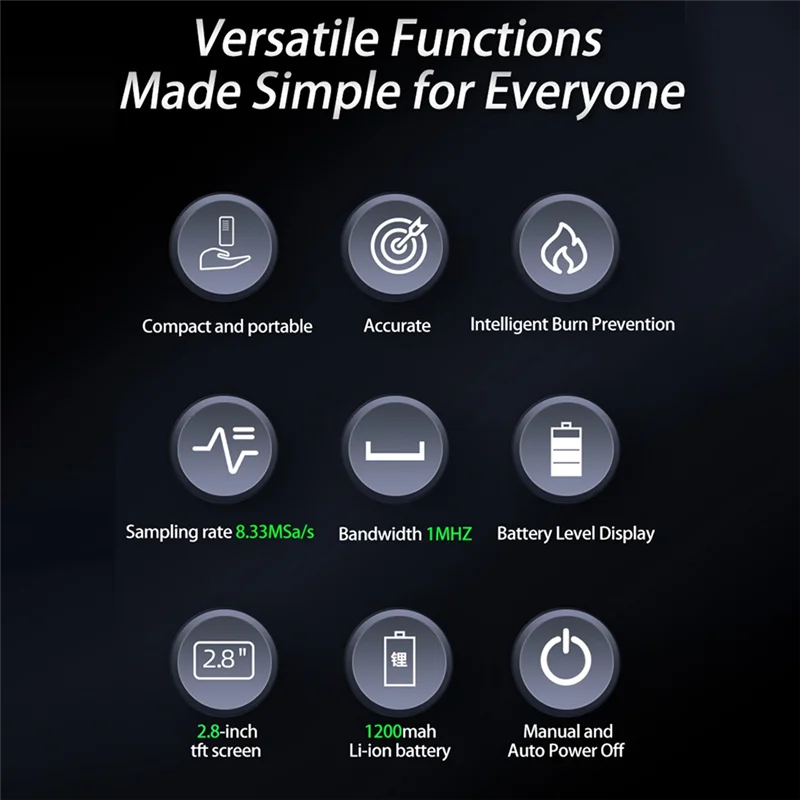 Versatile Functions
Made Simple for Everyone

Compact and portable

Accurate

Intelligent Burn Prevention

Sampling rate 8.33MSa/s

Bandwidth 1MHZ

Battery Level Display

2.8"

2.8-inch
tft screen

锂

1200mah
Li-ion battery

Manual and
Auto Power Off